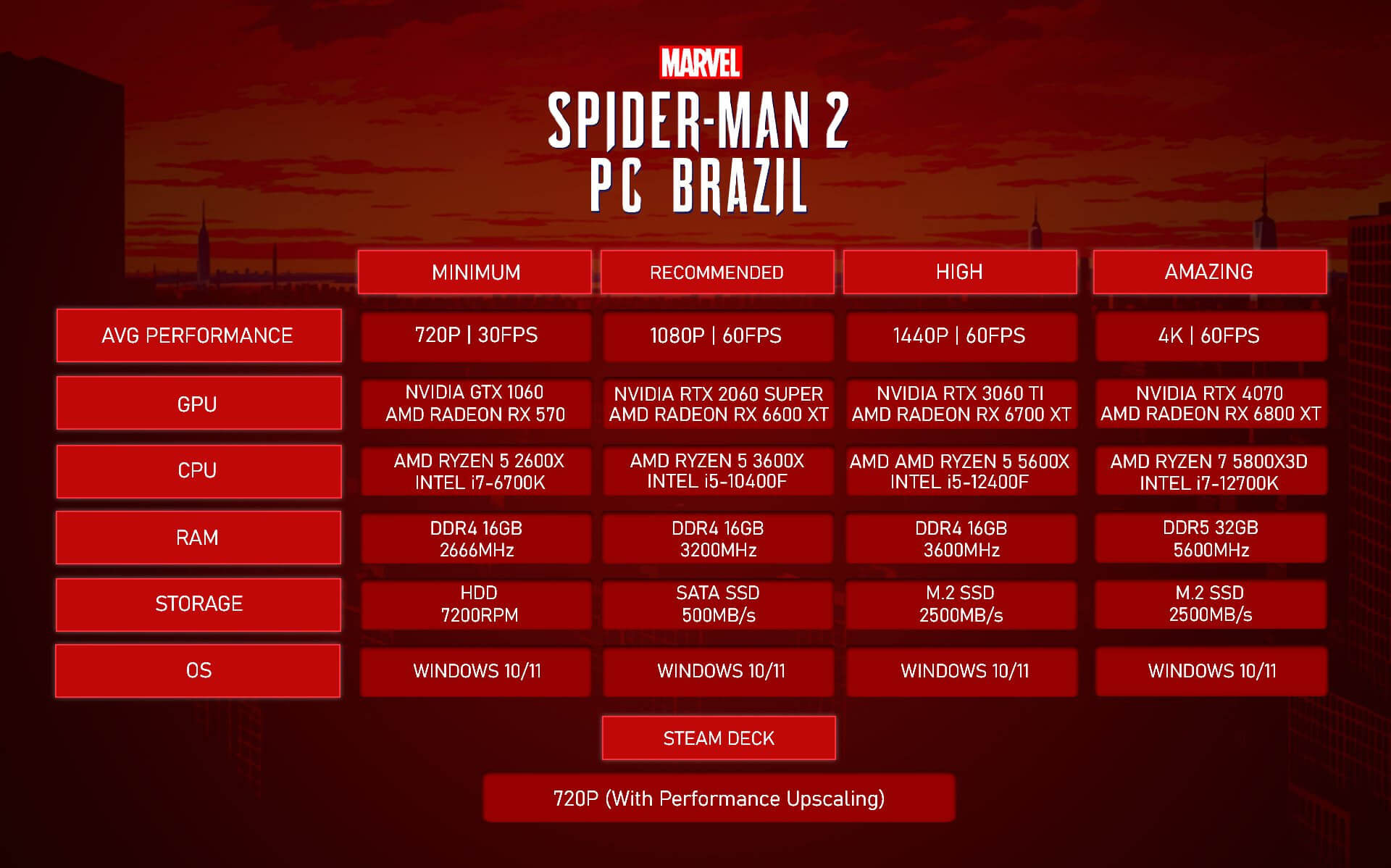 MARVEL
SPIDER-MAN 2
PC BRAZIL

| | MINIMUM | RECOMMENDED | HIGH | AMAZING |
|---|---|---|---|---|
| AVG PERFORMANCE | 720P \| 30FPS | 1080P \| 60FPS | 1440P \| 60FPS | 4K \| 60FPS |
| GPU | NVIDIA GTX 1060 AMD RADEON RX 570 | NVIDIA RTX 2060 SUPER AMD RADEON RX 6600 XT | NVIDIA RTX 3060 TI AMD RADEON RX 6700 XT | NVIDIA RTX 4070 AMD RADEON RX 6800 XT |
| CPU | AMD RYZEN 5 2600X INTEL i7-6700K | AMD RYZEN 5 3600X INTEL i5-10400F | AMD AMD RYZEN 5 5600X INTEL i5-12400F | AMD RYZEN 7 5800X3D INTEL i7-12700K |
| RAM | DDR4 16GB 2666MHz | DDR4 16GB 3200MHz | DDR4 16GB 3600MHz | DDR5 32GB 5600MHz |
| STORAGE | HDD 7200RPM | SATA SSD 500MB/s | M.2 SSD 2500MB/s | M.2 SSD 2500MB/s |
| OS | WINDOWS 10/11 | WINDOWS 10/11 | WINDOWS 10/11 | WINDOWS 10/11 |

STEAM DECK

720P (With Performance Upscaling)